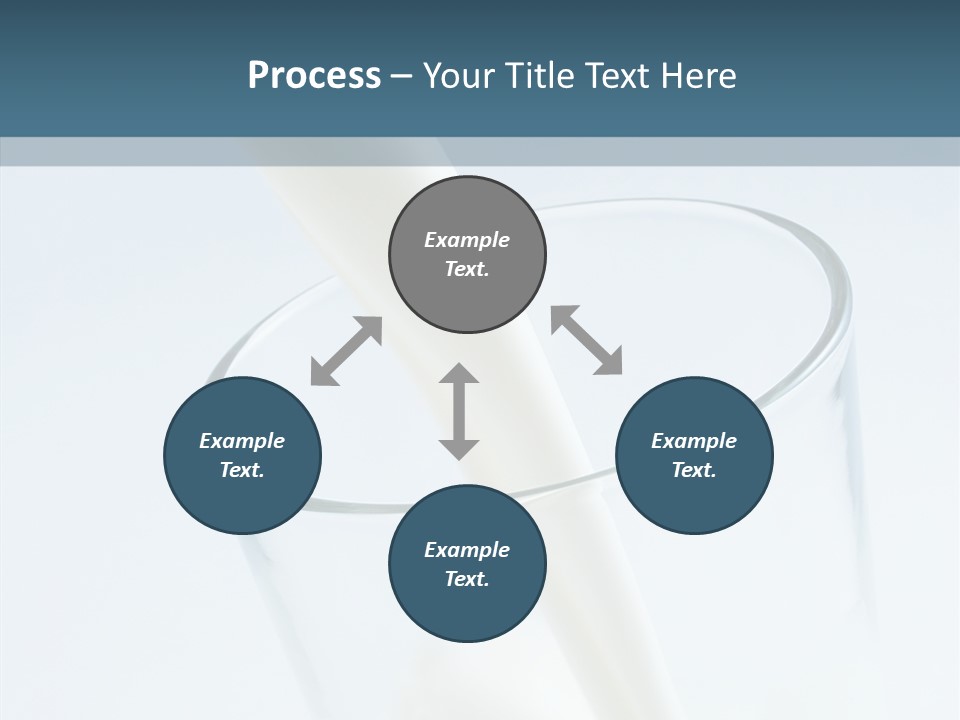 Process – Your Title Text Here

Example Text.

Example Text.

Example Text.

Example Text.